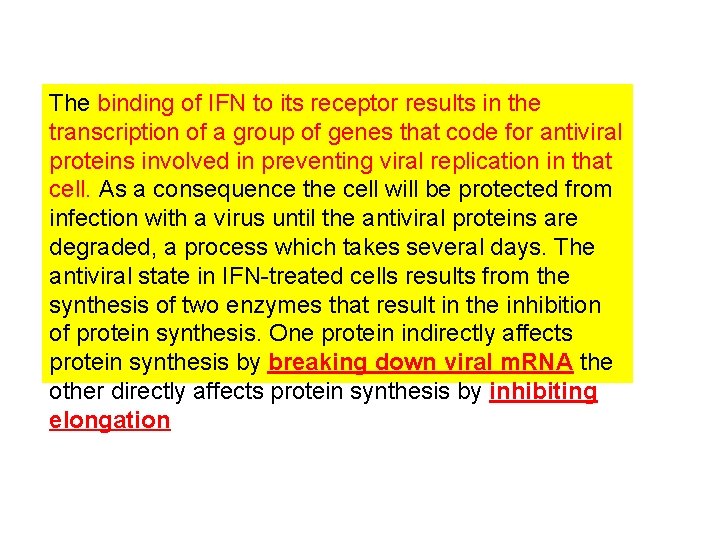 The binding of IFN to its receptor results in the transcription of a group of genes that code for antiviral proteins involved in preventing viral replication in that cell. As a consequence the cell will be protected from infection with a virus until the antiviral proteins are degraded, a process which takes several days. The antiviral state in IFN-treated cells results from the synthesis of two enzymes that result in the inhibition of protein synthesis. One protein indirectly affects protein synthesis by breaking down viral mRNA the other directly affects protein synthesis by inhibiting elongation